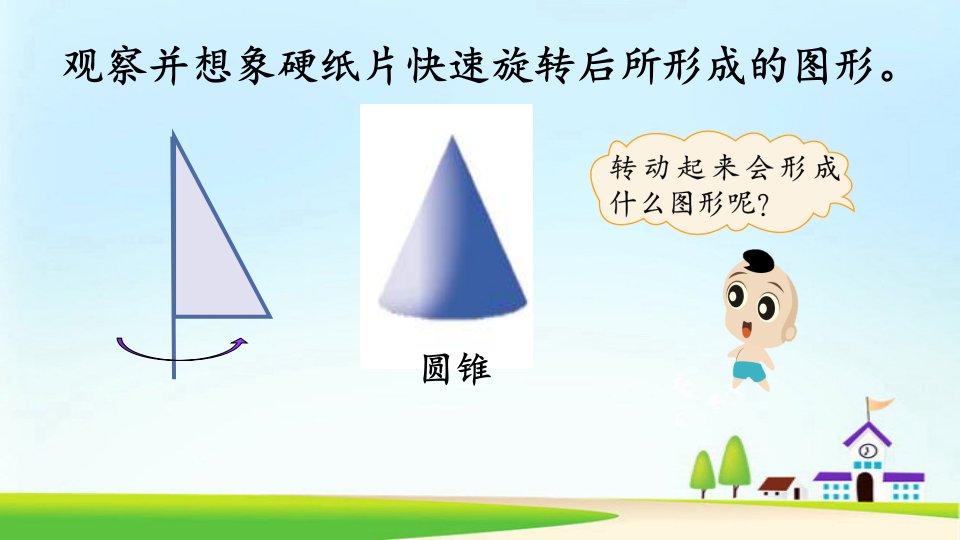 观察并想象硬纸片快速旋转后所形成的图形。

圆锥

转动起来会形成什么图形呢?